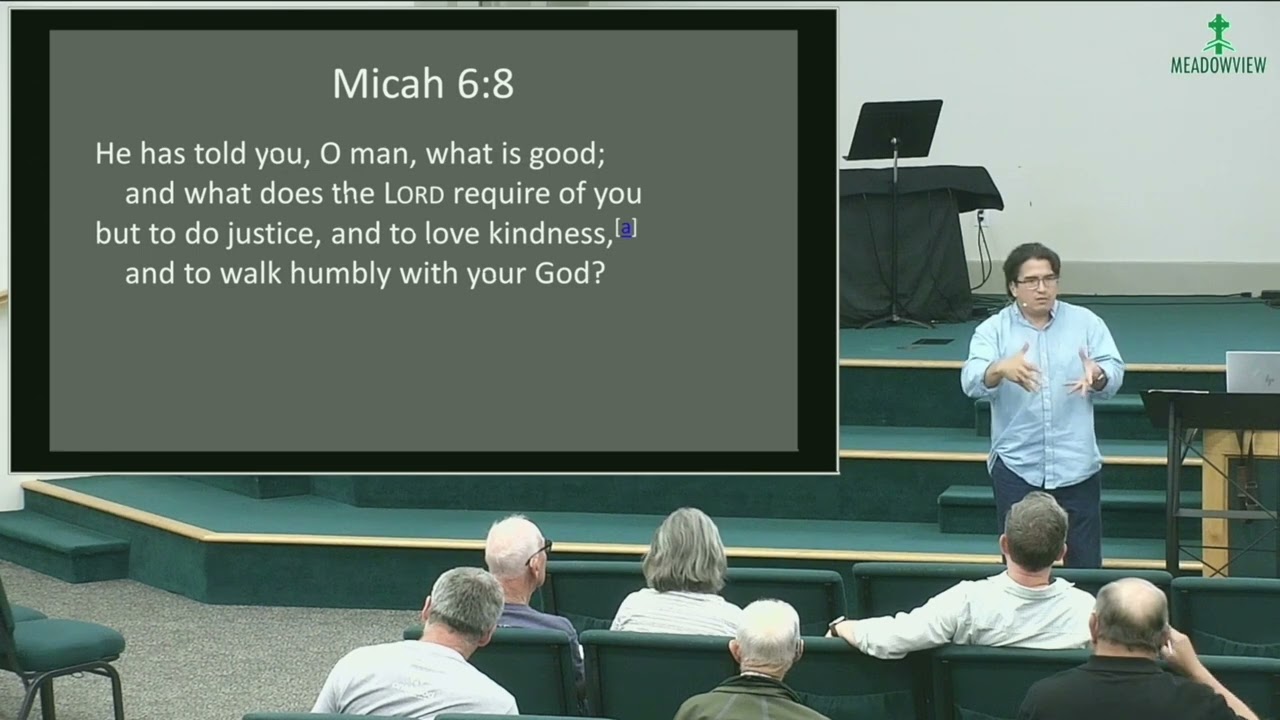 Micah 6:8

He has told you, O man, what is good;
and what does the LORD require of you
but to do justice, and to love kindness,[a]
and to walk humbly with your God?

MEADOWVIEW